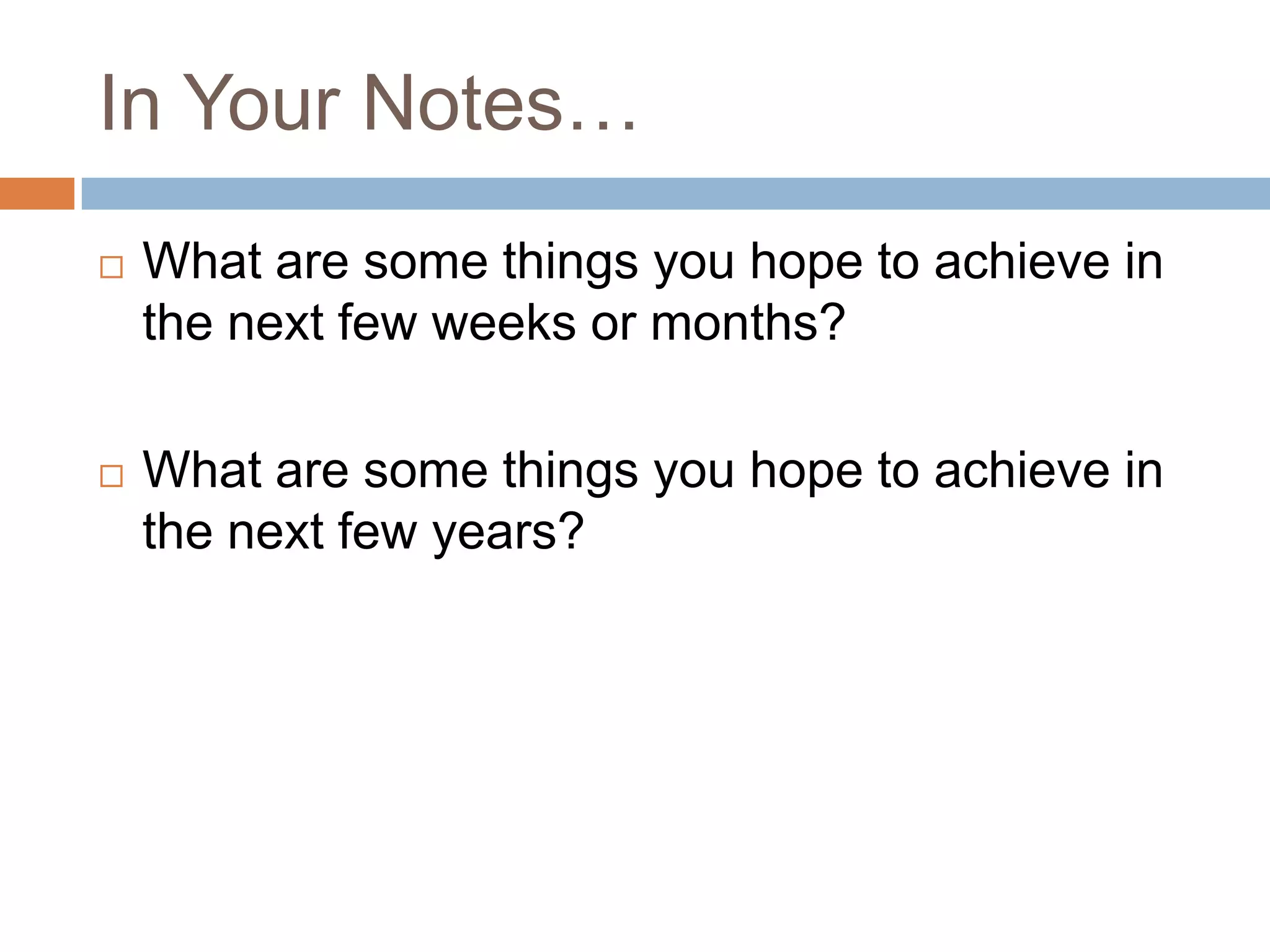 In Your Notes…

□ What are some things you hope to achieve in the next few weeks or months?

□ What are some things you hope to achieve in the next few years?